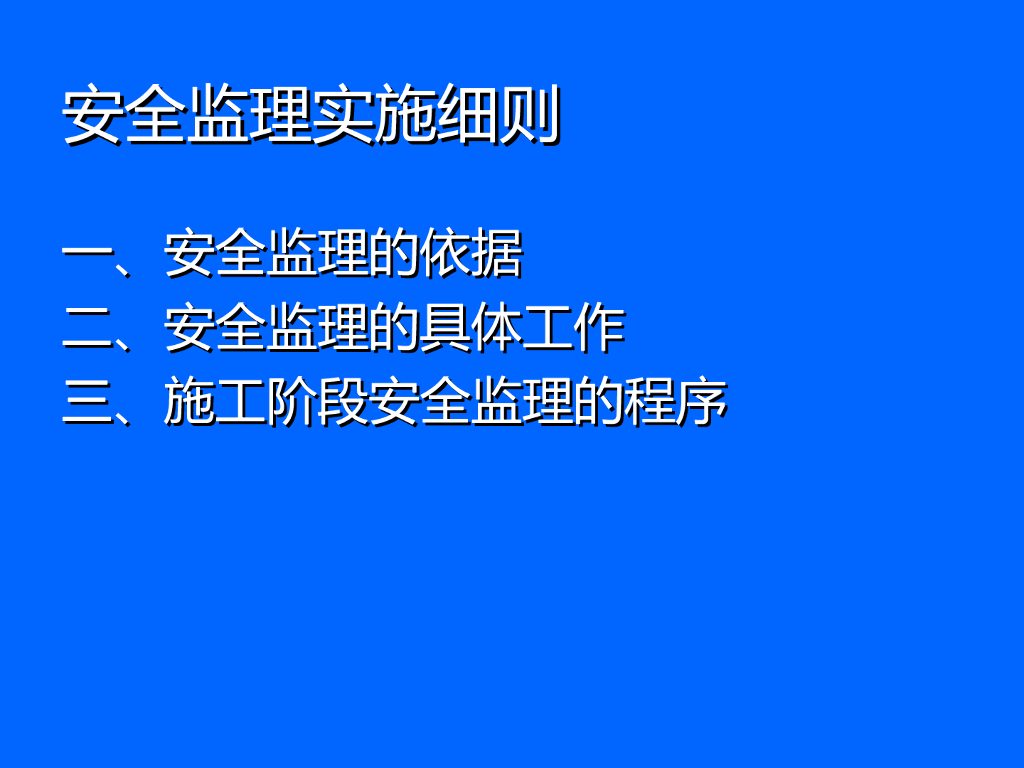 安全监理实施细则

一、安全监理的依据
二、安全监理的具体工作
三、施工阶段安全监理的程序